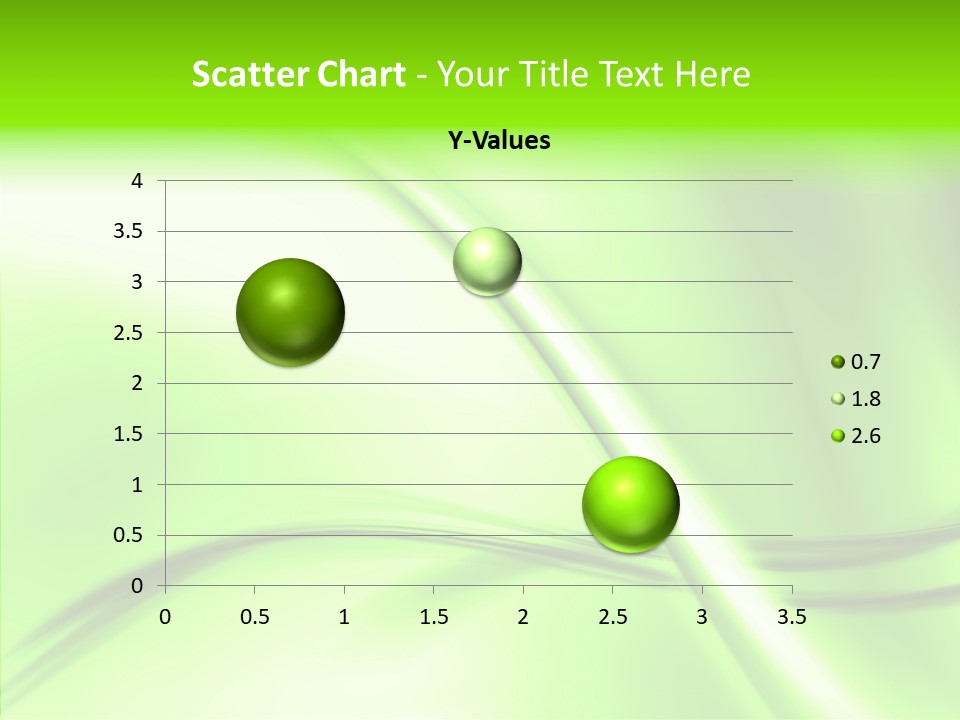 Scatter Chart - Your Title Text Here

Y-Values

4
3.5
3
2.5
2
1.5
1
0.5
0

0 0.5 1 1.5 2 2.5 3 3.5

0.7
1.8
2.6